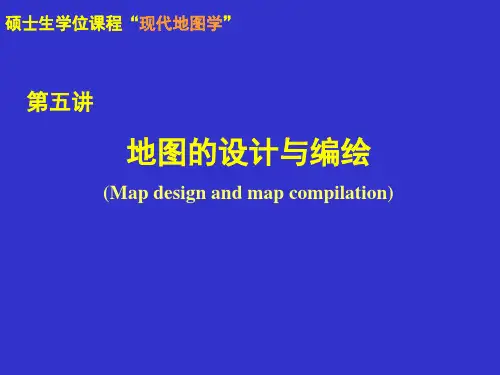 硕士生学位课程“现代地图学”

第五讲

地图的设计与编绘

(Map design and map compilation)